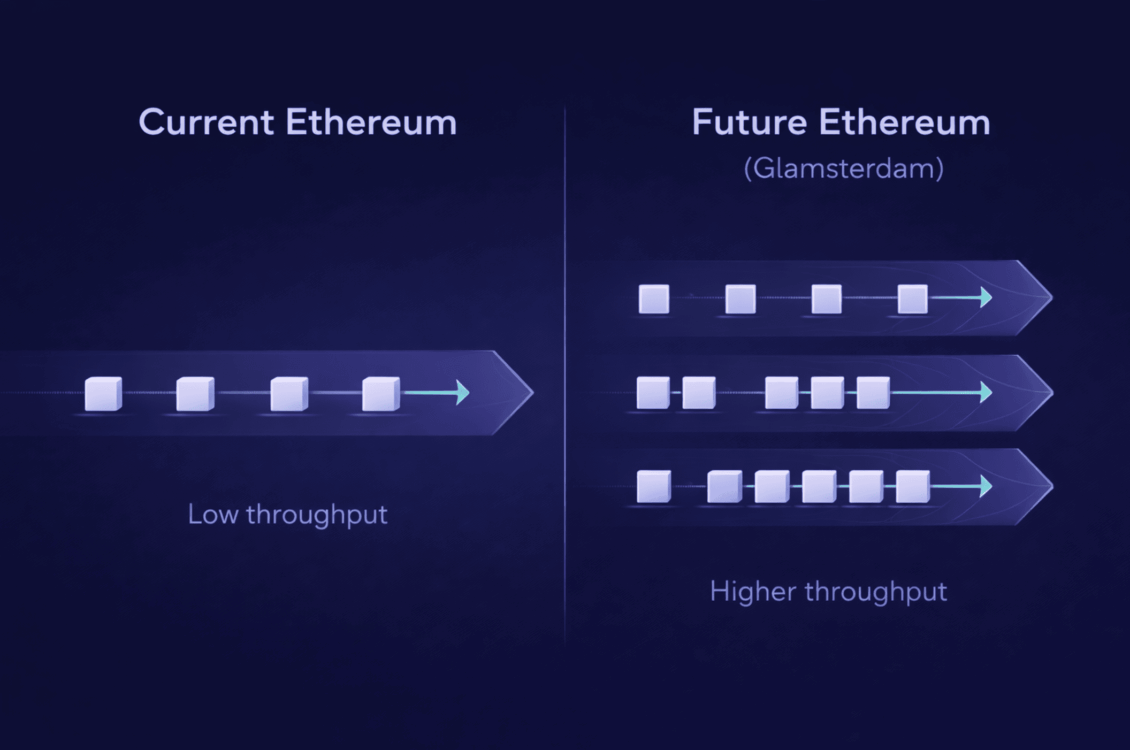 Current Ethereum

Low throughput

Future Ethereum
(Glamsterdam)

Higher throughput